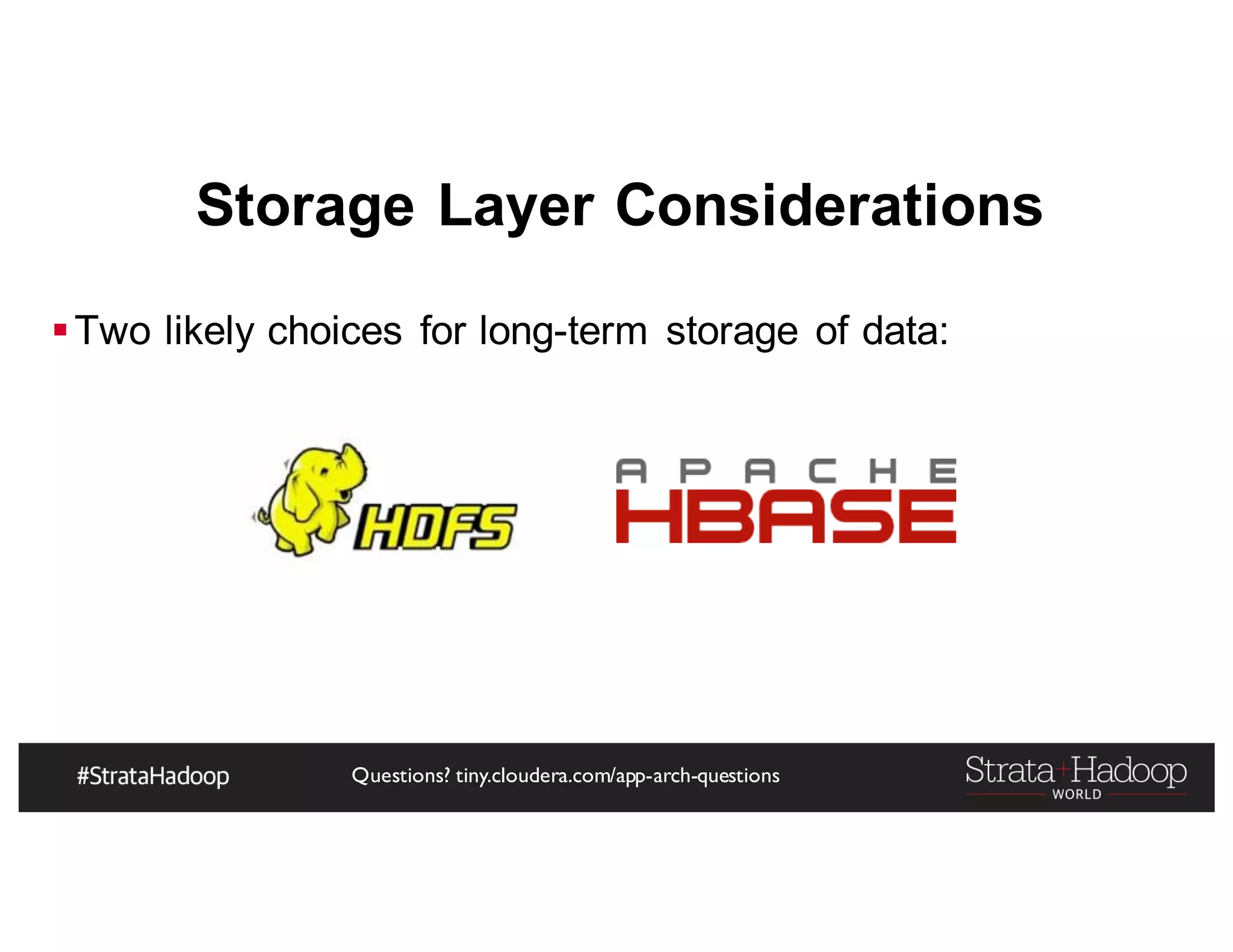 Storage Layer Considerations

▪ Two likely choices for long-term storage of data:

HDFS

APACHE
HBASE

#StrataHadoop

Questions? tiny.cloudera.com/app-arch-questions

Strata+Hadoop
WORLD